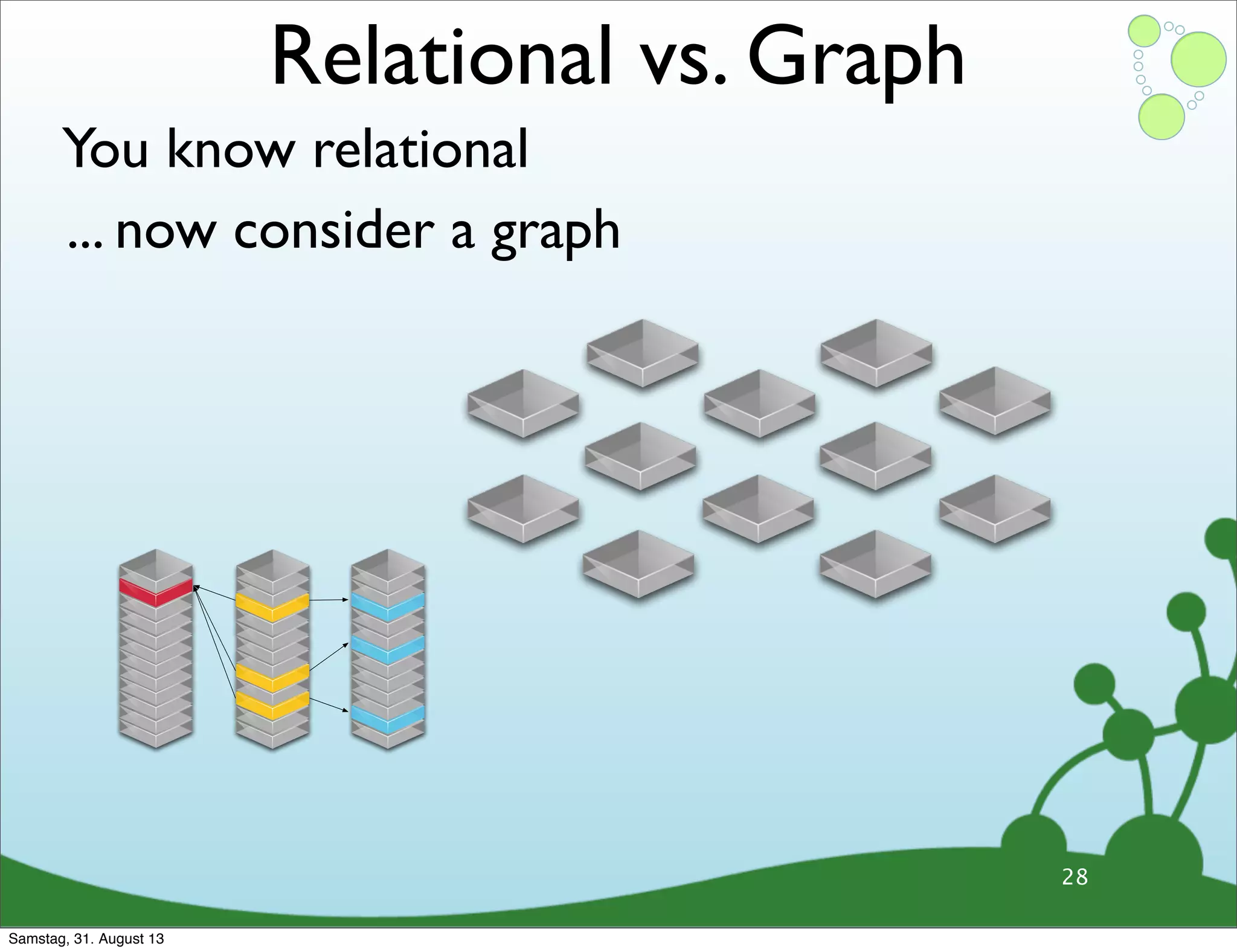 Relational vs. Graph

You know relational

... now consider a graph

28

Samstag, 31. August 13